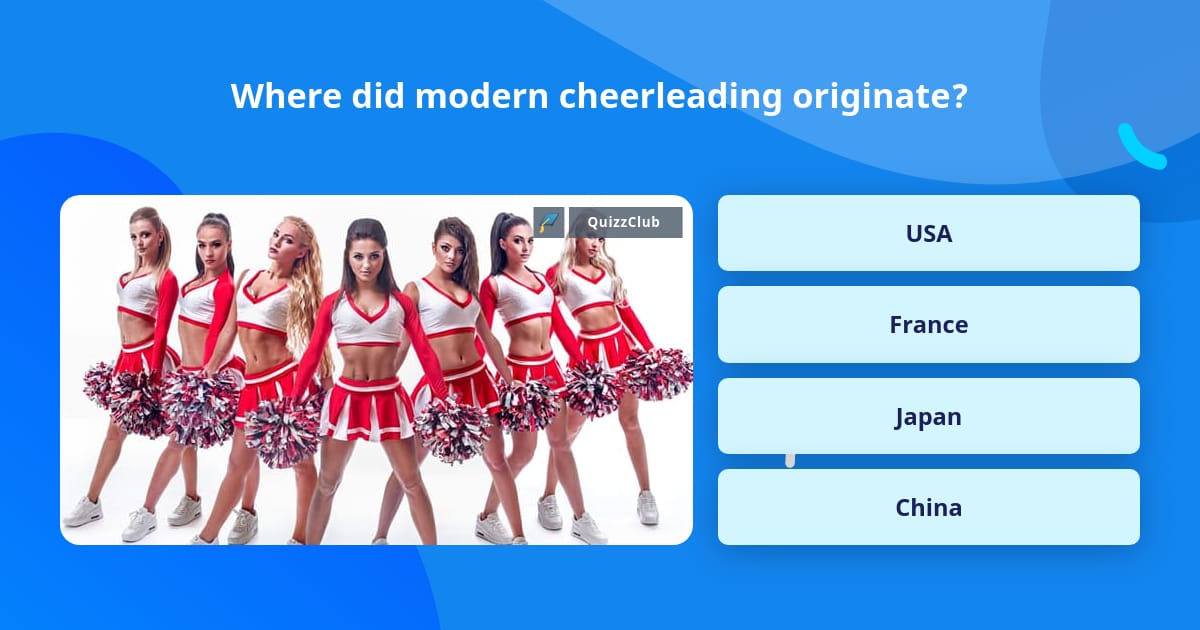 Where did modern cheerleading originate?

QuizzClub

USA

France

Japan

China